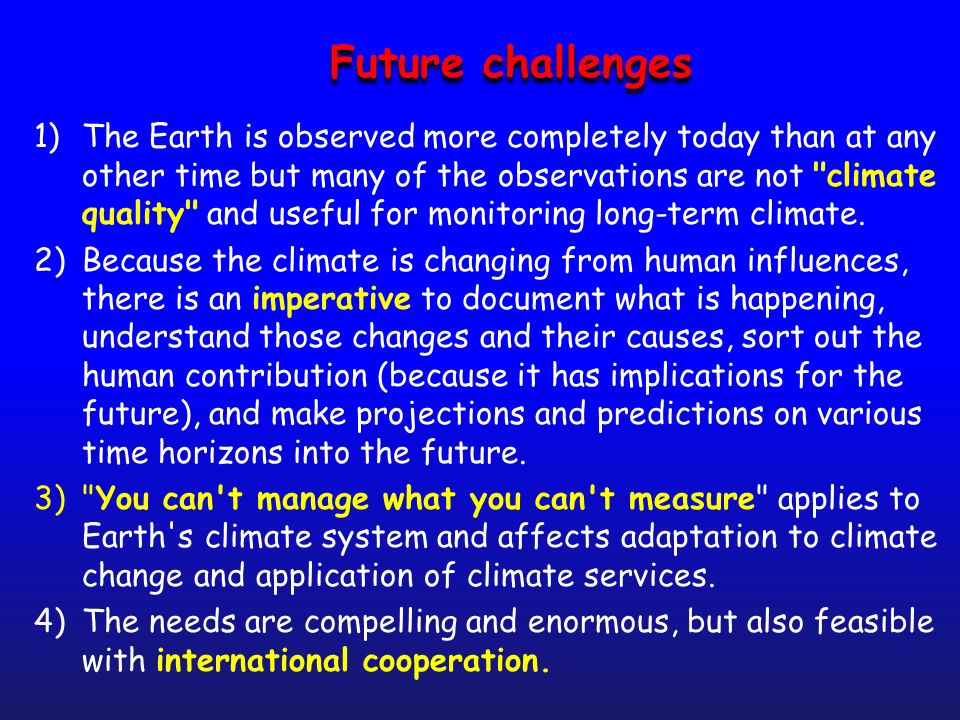 Future challenges

1) The Earth is observed more completely today than at any other time but many of the observations are not "climate quality" and useful for monitoring long-term climate.

2) Because the climate is changing from human influences, there is an imperative to document what is happening, understand those changes and their causes, sort out the human contribution (because it has implications for the future), and make projections and predictions on various time horizons into the future.

3) "You can't manage what you can't measure" applies to Earth's climate system and affects adaptation to climate change and application of climate services.

4) The needs are compelling and enormous, but also feasible with international cooperation.